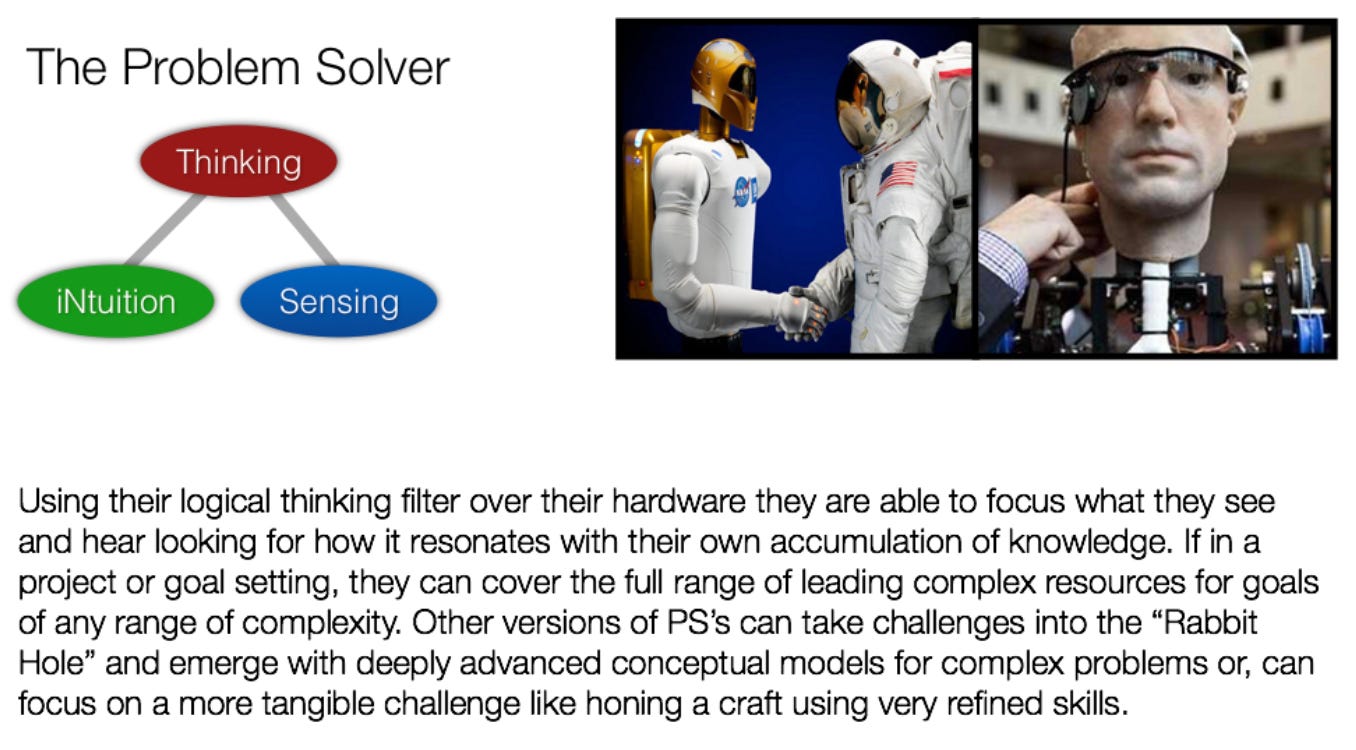 The Problem Solver

Thinking

iNtuition

Sensing

NASA

Using their logical thinking filter over their hardware they are able to focus what they see and hear looking for how it resonates with their own accumulation of knowledge. If in a project or goal setting, they can cover the full range of leading complex resources for goals of any range of complexity. Other versions of PS's can take challenges into the "Rabbit Hole" and emerge with deeply advanced conceptual models for complex problems or, can focus on a more tangible challenge like honing a craft using very refined skills.